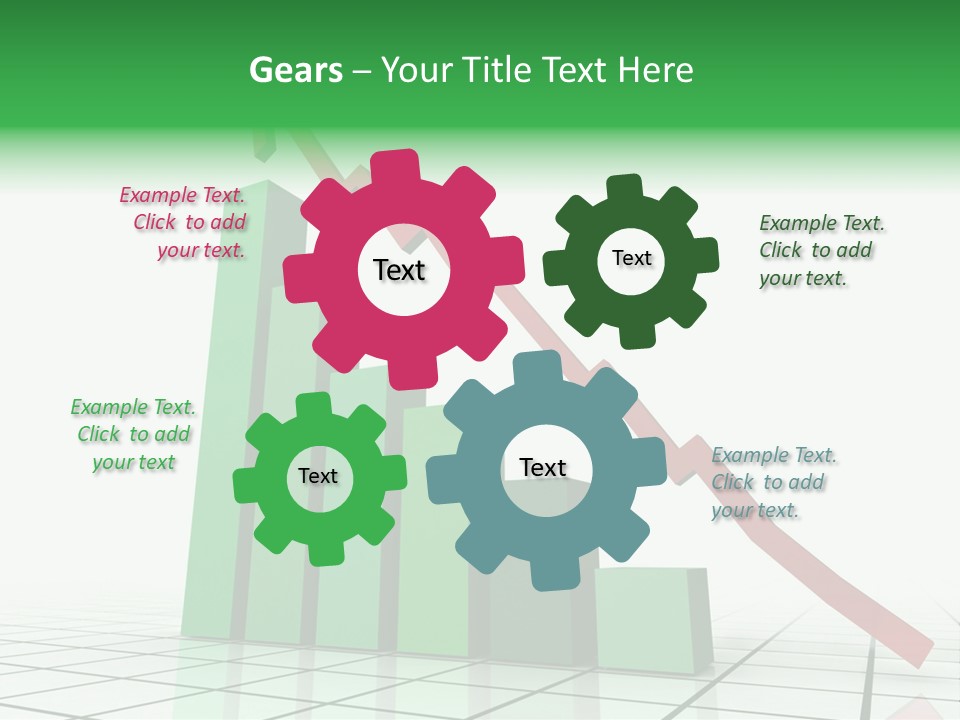 Gears – Your Title Text Here

Example Text. Click to add your text.

Text

Text

Example Text. Click to add your text.

Example Text. Click to add your text

Text

Text

Example Text. Click to add your text.